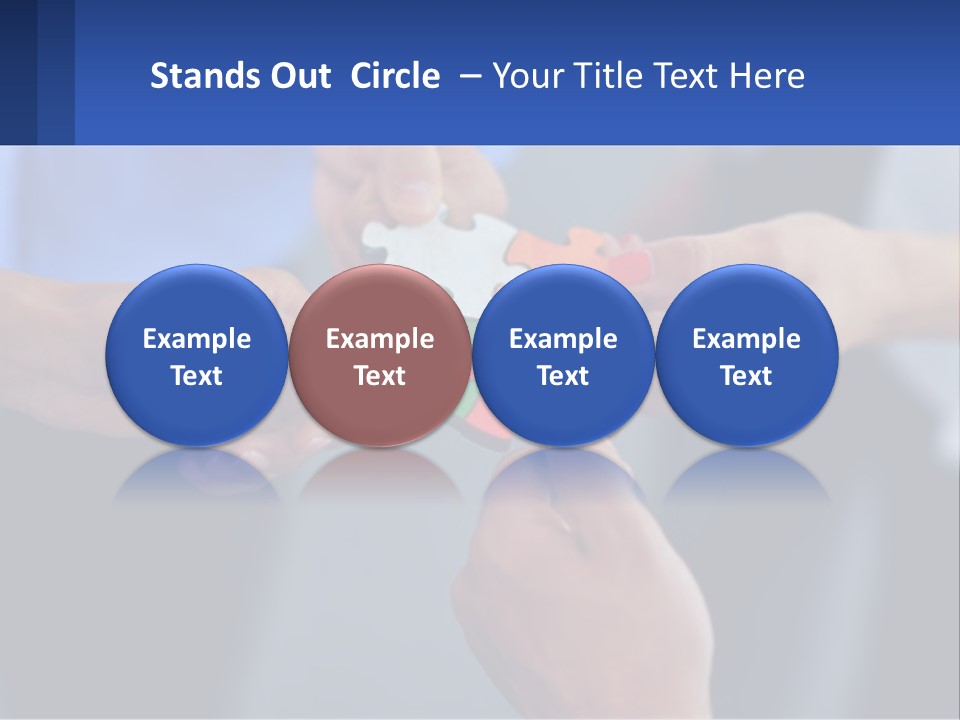 Stands Out  Circle  – Your Title Text Here

Example Text

Example Text

Example Text

Example Text